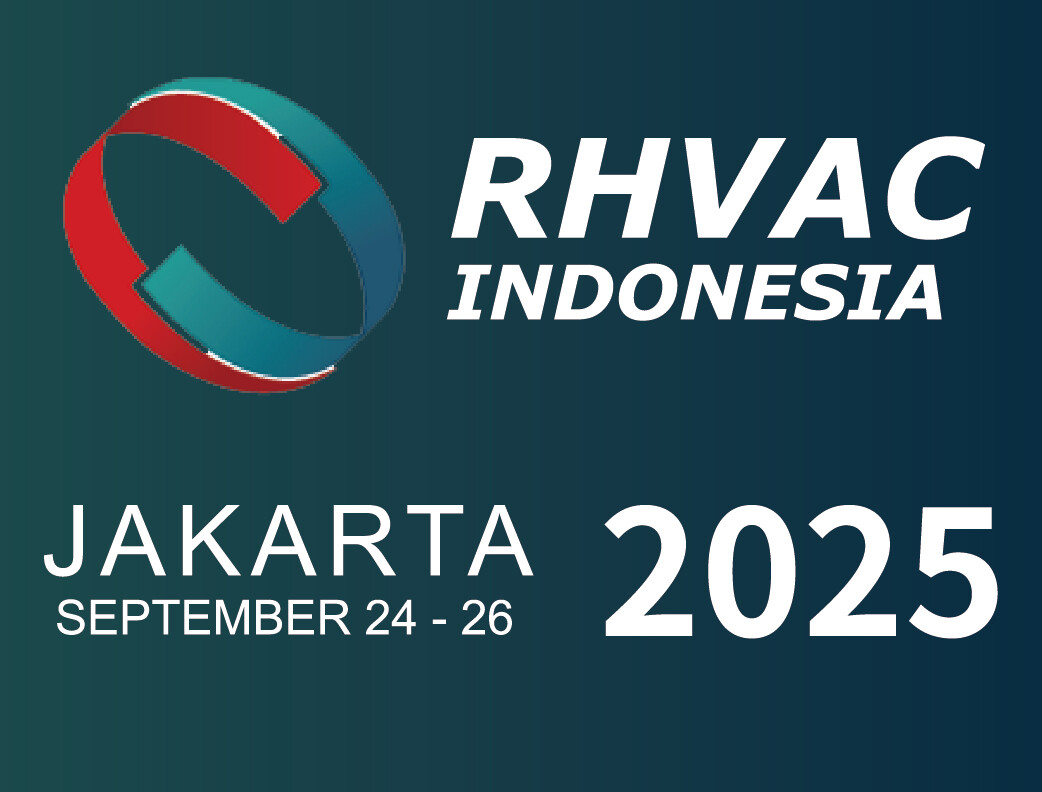 RHVAC
INDONESIA

JAKARTA
SEPTEMBER 24 - 26

2025